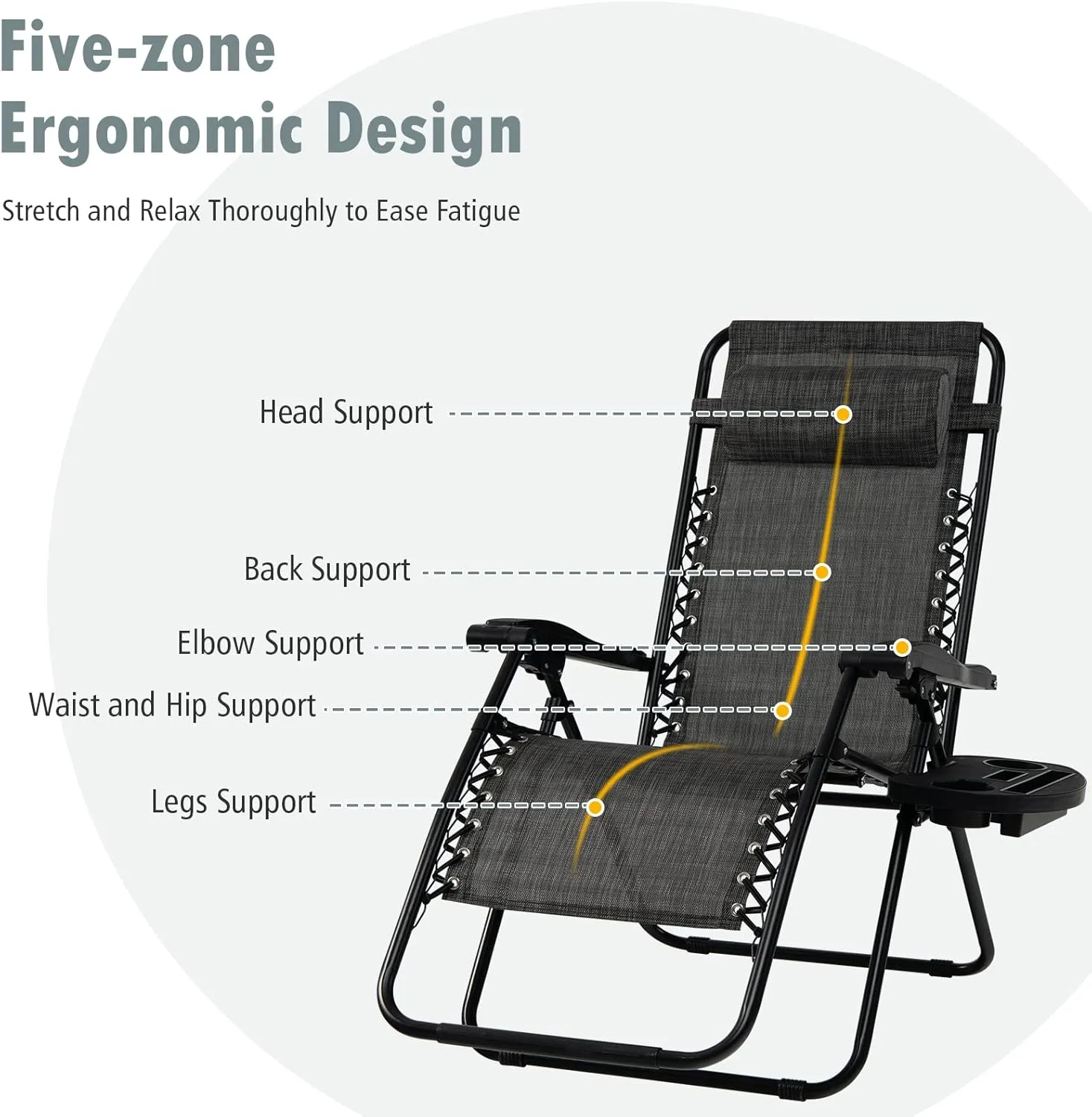 Five-zone Ergonomic Design

Stretch and Relax Thoroughly to Ease Fatigue

Head Support

Back Support

Elbow Support

Waist and Hip Support

Legs Support